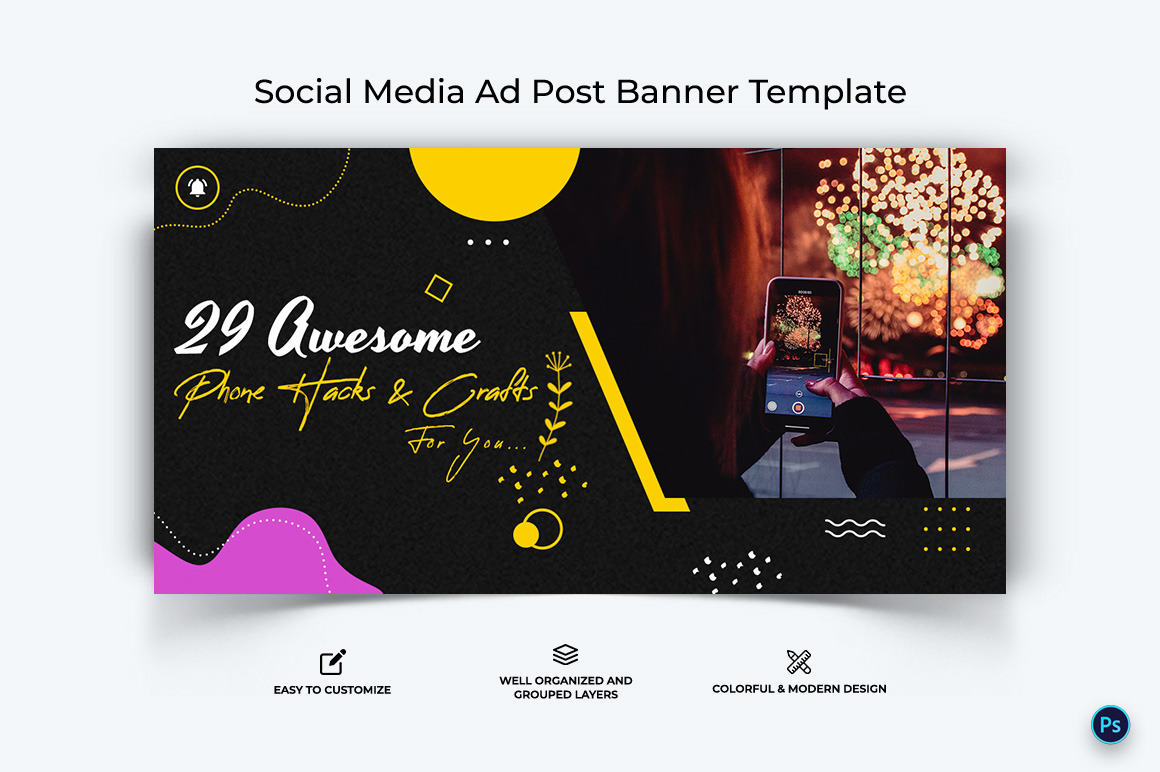 Social Media Ad Post Banner Template

29 Awesome
Phone Hacks & Crafts
For You...

EASY TO CUSTOMIZE

WELL ORGANIZED AND GROUPED LAYERS

COLORFUL & MODERN DESIGN

Ps